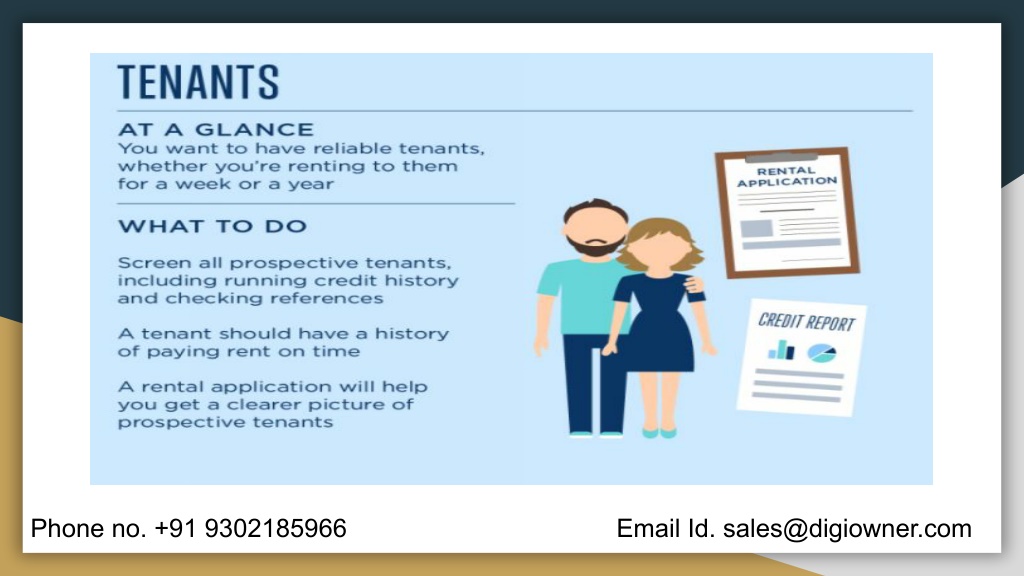 TENANTS

AT A GLANCE
You want to have reliable tenants, whether you're renting to them for a week or a year

WHAT TO DO

Screen all prospective tenants, including running credit history and checking references

A tenant should have a history of paying rent on time

A rental application will help you get a clearer picture of prospective tenants

RENTAL APPLICATION

CREDIT REPORT

Phone no. +91 9302185966

Email Id. sales@digiowner.com